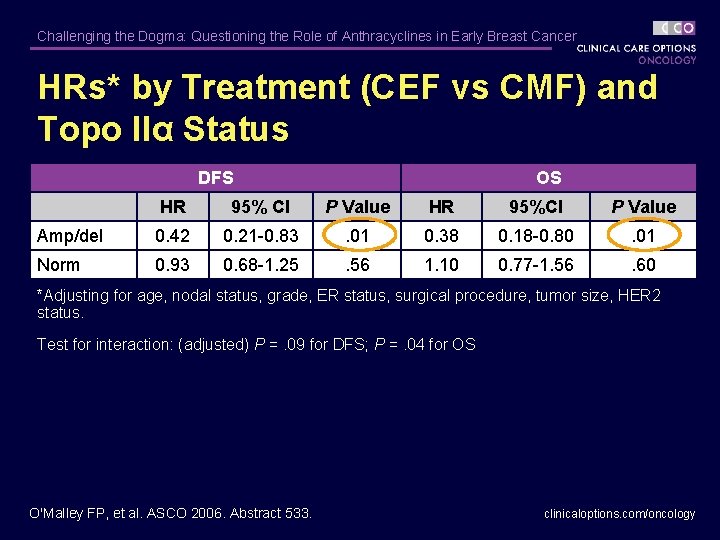 Challenging the Dogma: Questioning the Role of Anthracyclines in Early Breast Cancer

CCO
CLINICAL CARE OPTIONS
ONCOLOGY

HRs* by Treatment (CEF vs CMF) and Topo IIα Status

| | DFS | | | OS | | |
|---|---|---|---|---|---|---|
| | HR | 95% CI | P Value | HR | 95%CI | P Value |
| Amp/del | 0.42 | 0.21-0.83 | .01 | 0.38 | 0.18-0.80 | .01 |
| Norm | 0.93 | 0.68-1.25 | .56 | 1.10 | 0.77-1.56 | .60 |

*Adjusting for age, nodal status, grade, ER status, surgical procedure, tumor size, HER2 status.

Test for interaction: (adjusted) P = .09 for DFS; P = .04 for OS

O'Malley FP, et al. ASCO 2006. Abstract 533.

clinicaloptions.com/oncology